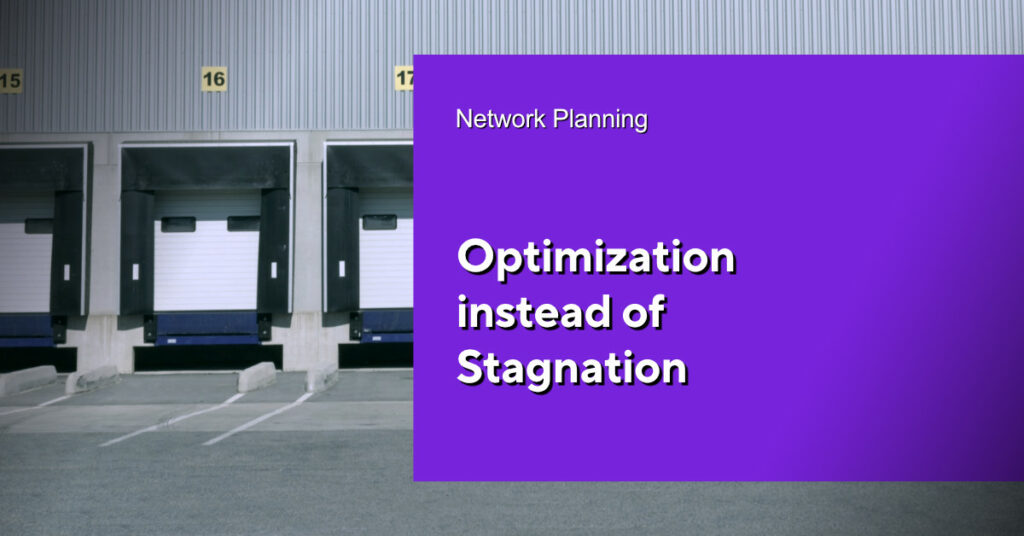 15

16

17

Network Planning

Optimization instead of Stagnation